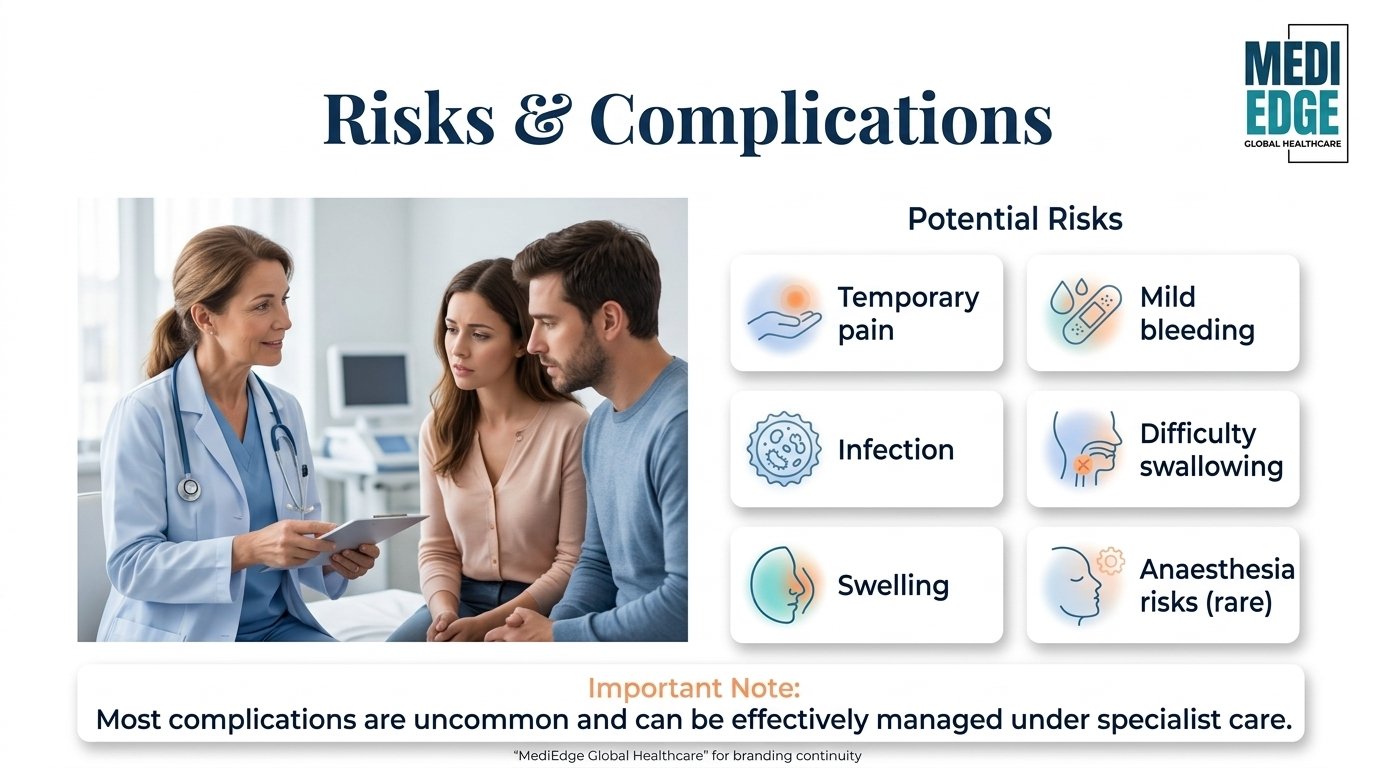 Risks & Complications

MEDI EDGE
GLOBAL HEALTHCARE

Potential Risks

Temporary pain

Mild bleeding

Infection

Difficulty swallowing

Swelling

Anaesthesia risks (rare)

Important Note:
Most complications are uncommon and can be effectively managed under specialist care.

"MediEdge Global Healthcare" for branding continuity